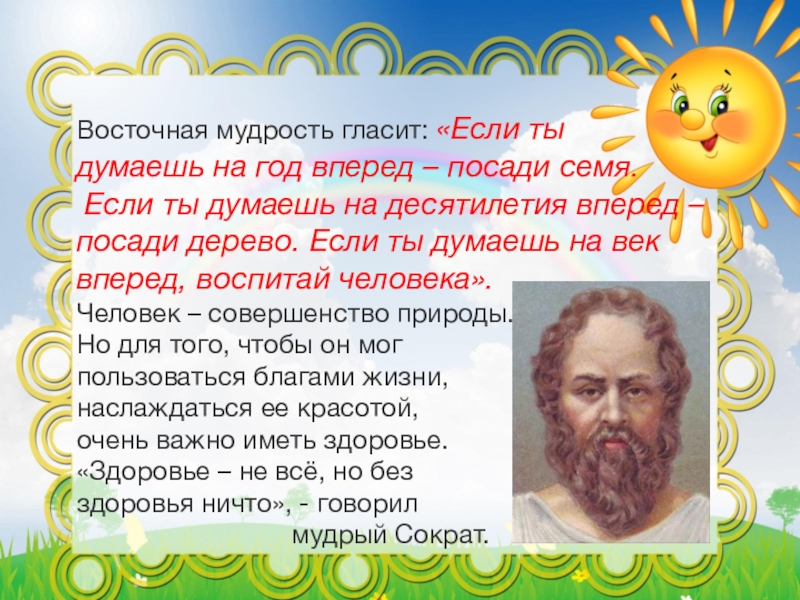 Восточная мудрость гласит: «Если ты думаешь на год вперед – посади семя. Если ты думаешь на десятилетия вперед – посади дерево. Если ты думаешь на век вперед, воспитай человека».

Человек – совершенство природы. Но для того, чтобы он мог пользоваться благами жизни, наслаждаться ее красотой, очень важно иметь здоровье. «Здоровье – не всё, но без здоровья ничто», - говорил мудрый Сократ.